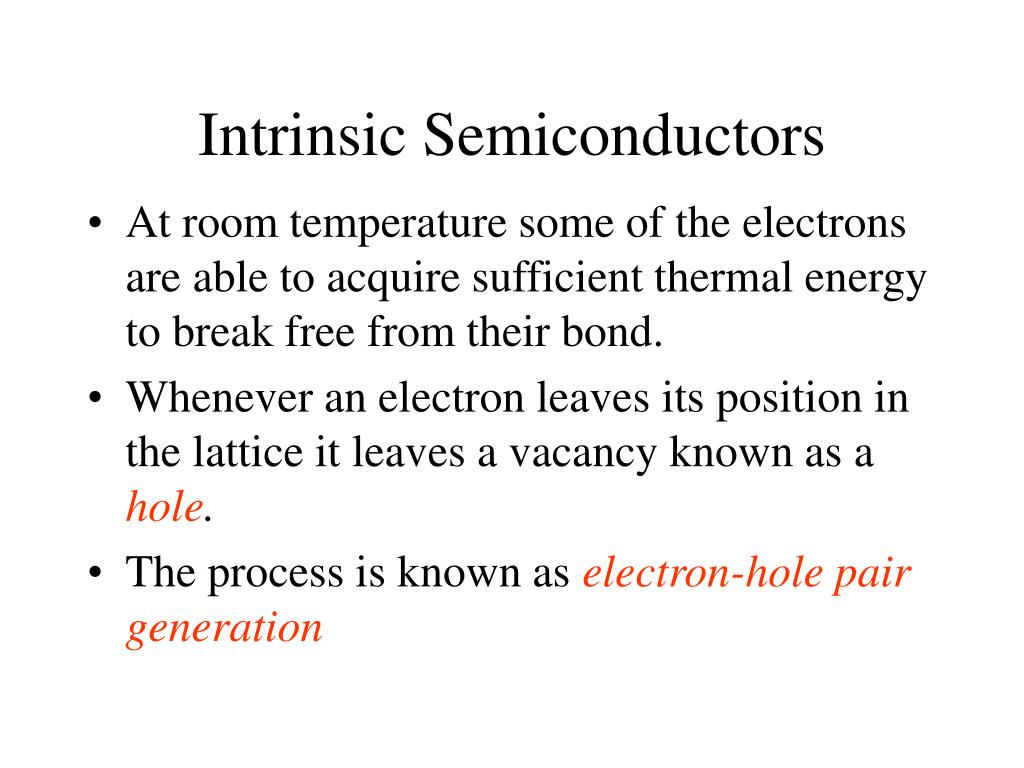 Intrinsic Semiconductors

• At room temperature some of the electrons are able to acquire sufficient thermal energy to break free from their bond.

• Whenever an electron leaves its position in the lattice it leaves a vacancy known as a hole.

• The process is known as electron-hole pair generation